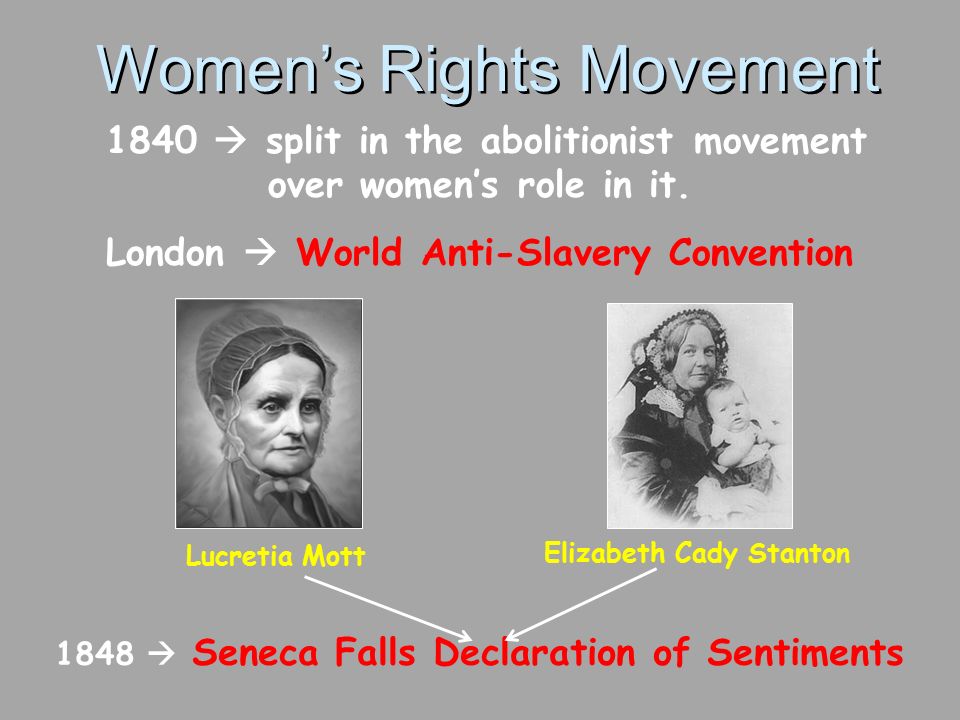 Women's Rights Movement

1840 → split in the abolitionist movement over women's role in it.

London → World Anti-Slavery Convention

Lucretia Mott

Elizabeth Cady Stanton

1848 → Seneca Falls Declaration of Sentiments